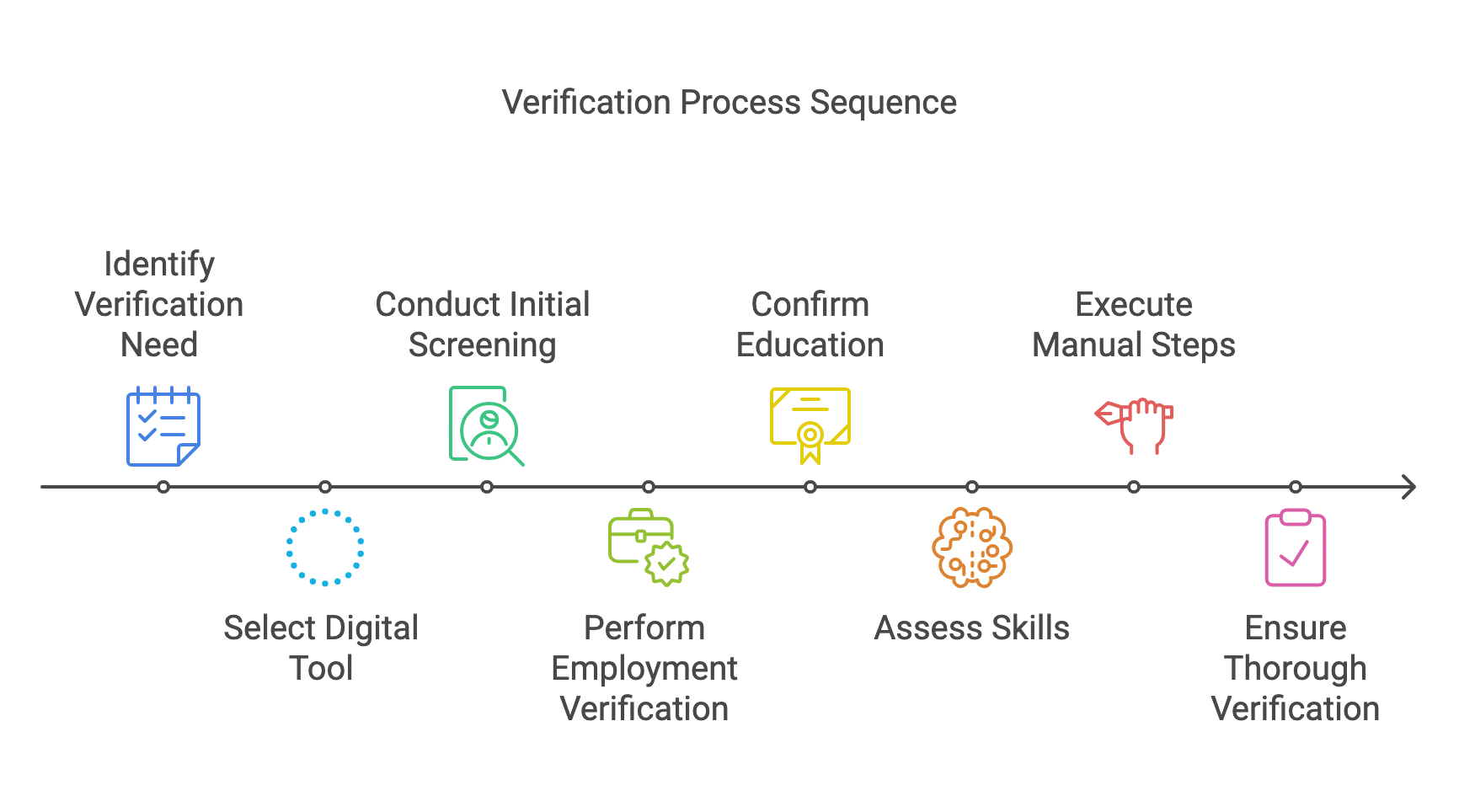 Verification Process Sequence

Identify Verification Need

Select Digital Tool

Conduct Initial Screening

Perform Employment Verification

Confirm Education

Assess Skills

Execute Manual Steps

Ensure Thorough Verification